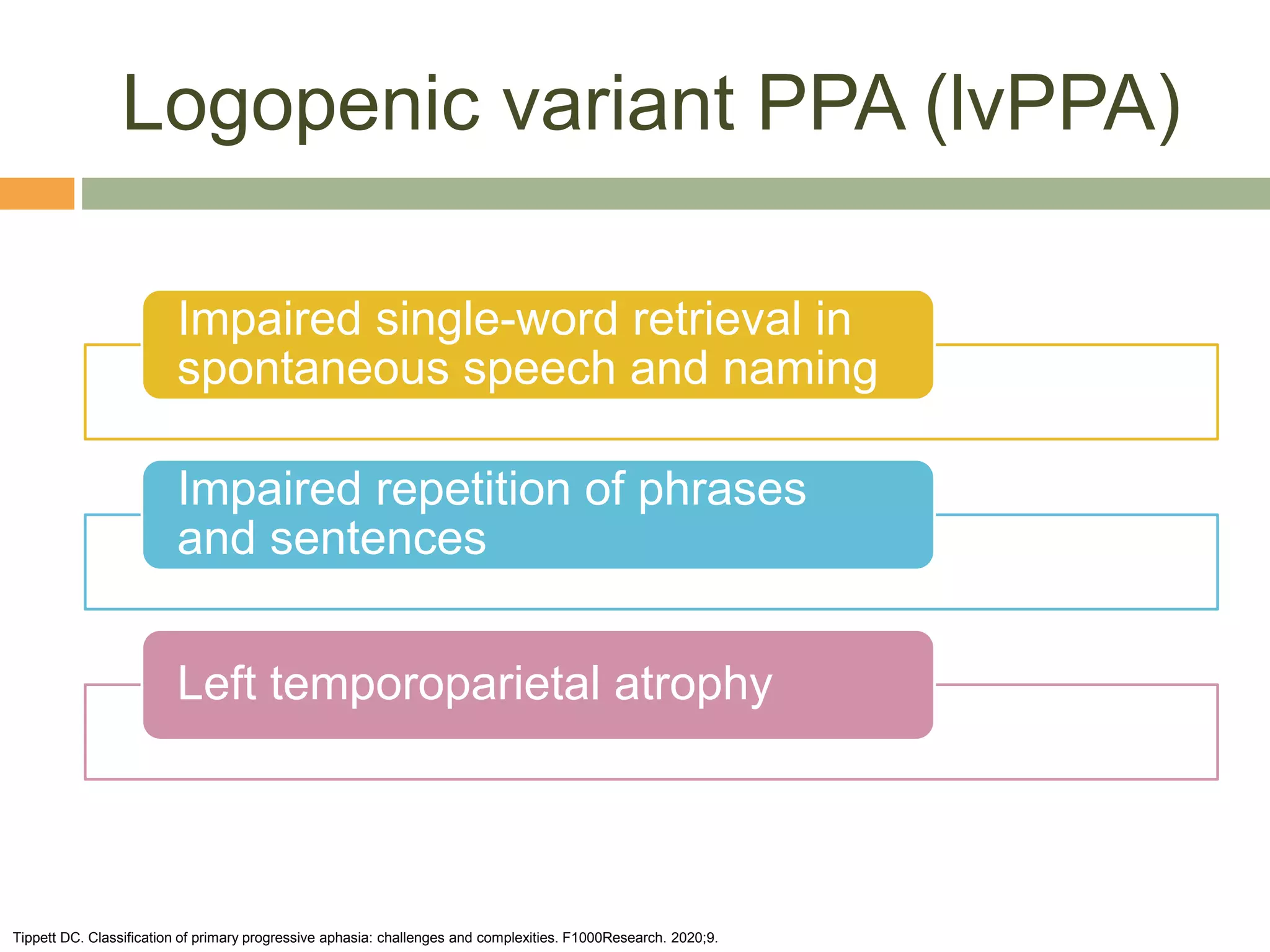 Logopenic variant PPA (lvPPA)

Impaired single-word retrieval in spontaneous speech and naming

Impaired repetition of phrases and sentences

Left temporoparietal atrophy

Tippett DC. Classification of primary progressive aphasia: challenges and complexities. F1000Research. 2020;9.